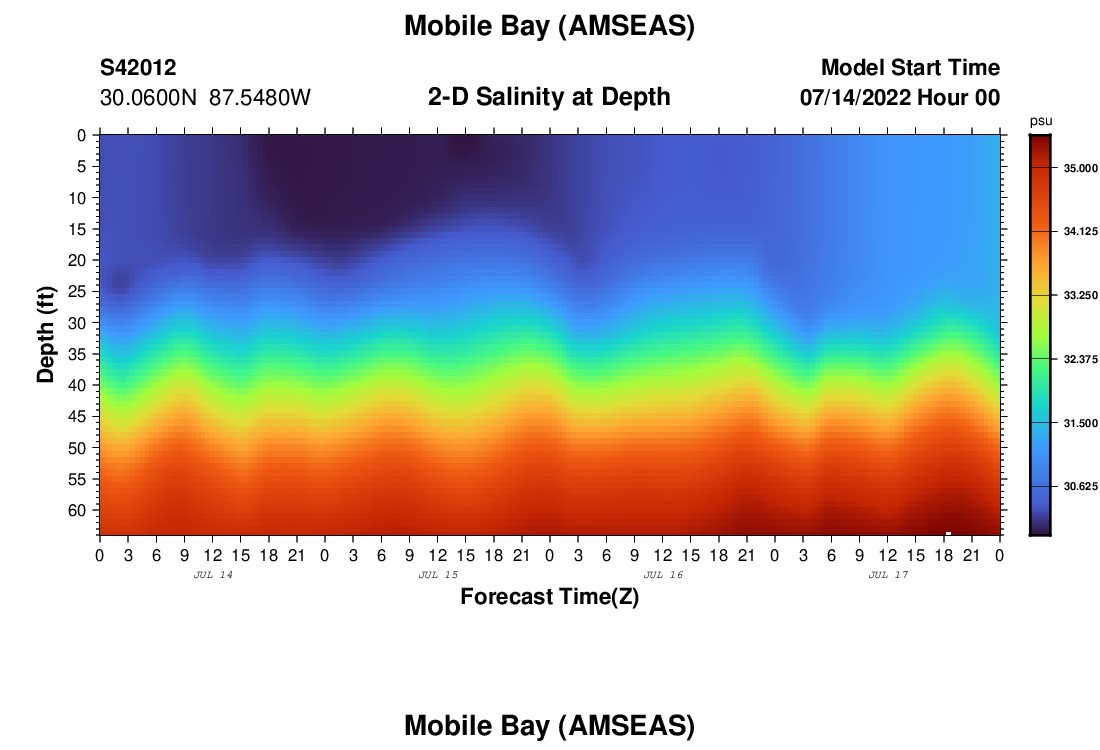 Mobile Bay (AMSEAS)

S42012
30.0600N 87.5480W

2-D Salinity at Depth

Model Start Time
07/14/2022 Hour 00

psu
35.000
34.125
33.250
32.375
31.500
30.625

Depth (ft)
0
5
10
15
20
25
30
35
40
45
50
55
60

0 3 6 9 12 15 18 21 0 3 6 9 12 15 18 21 0 3 6 9 12 15 18 21 0 3 6 9 12 15 18 21 0
JUL 14 JUL 15 JUL 16 JUL 17
Forecast Time(Z)

Mobile Bay (AMSEAS)